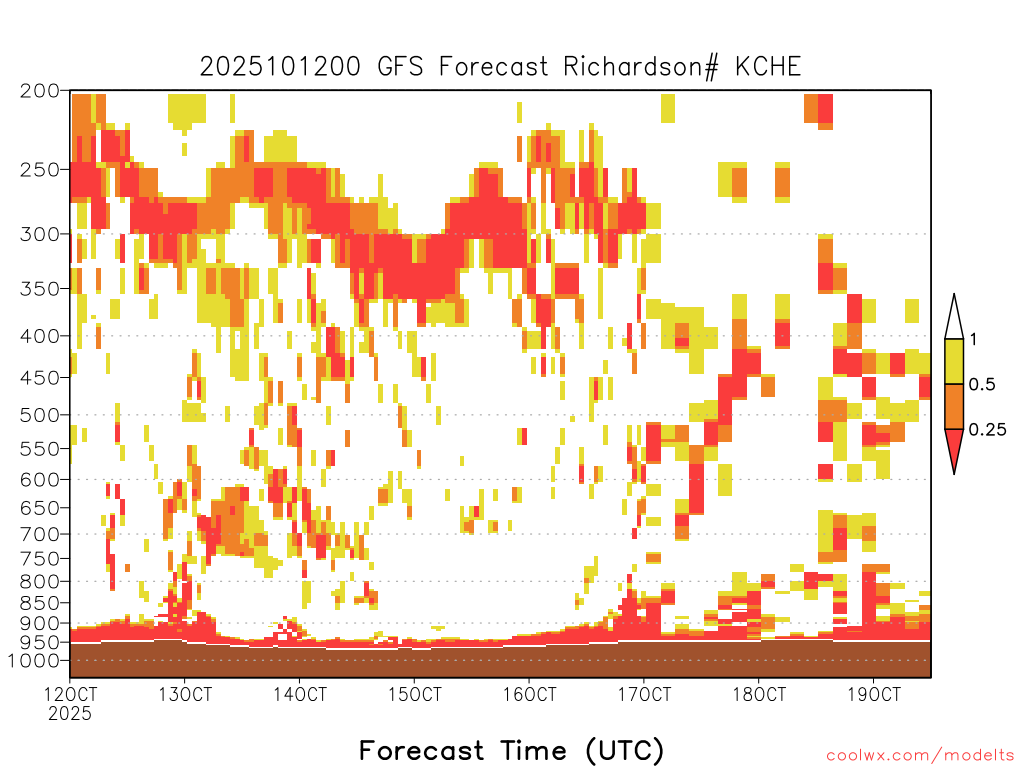 2025101200 GFS Forecast Richardson# KCHE

200
250
300
350
400
450
500
550
600
650
700
750
800
850
900
950
1000

1
0.5
0.25

12OCT
2025
13OCT
14OCT
15OCT
16OCT
17OCT
18OCT
19OCT

Forecast Time (UTC)

coolwx.com/modelts